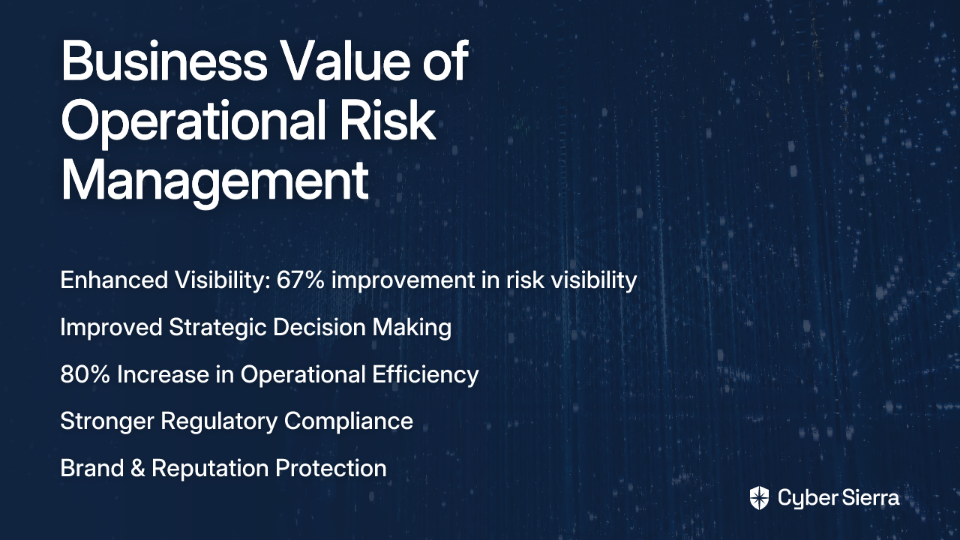 Business Value of Operational Risk Management

Enhanced Visibility: 67% improvement in risk visibility

Improved Strategic Decision Making

80% Increase in Operational Efficiency

Stronger Regulatory Compliance

Brand & Reputation Protection

Cyber Sierra